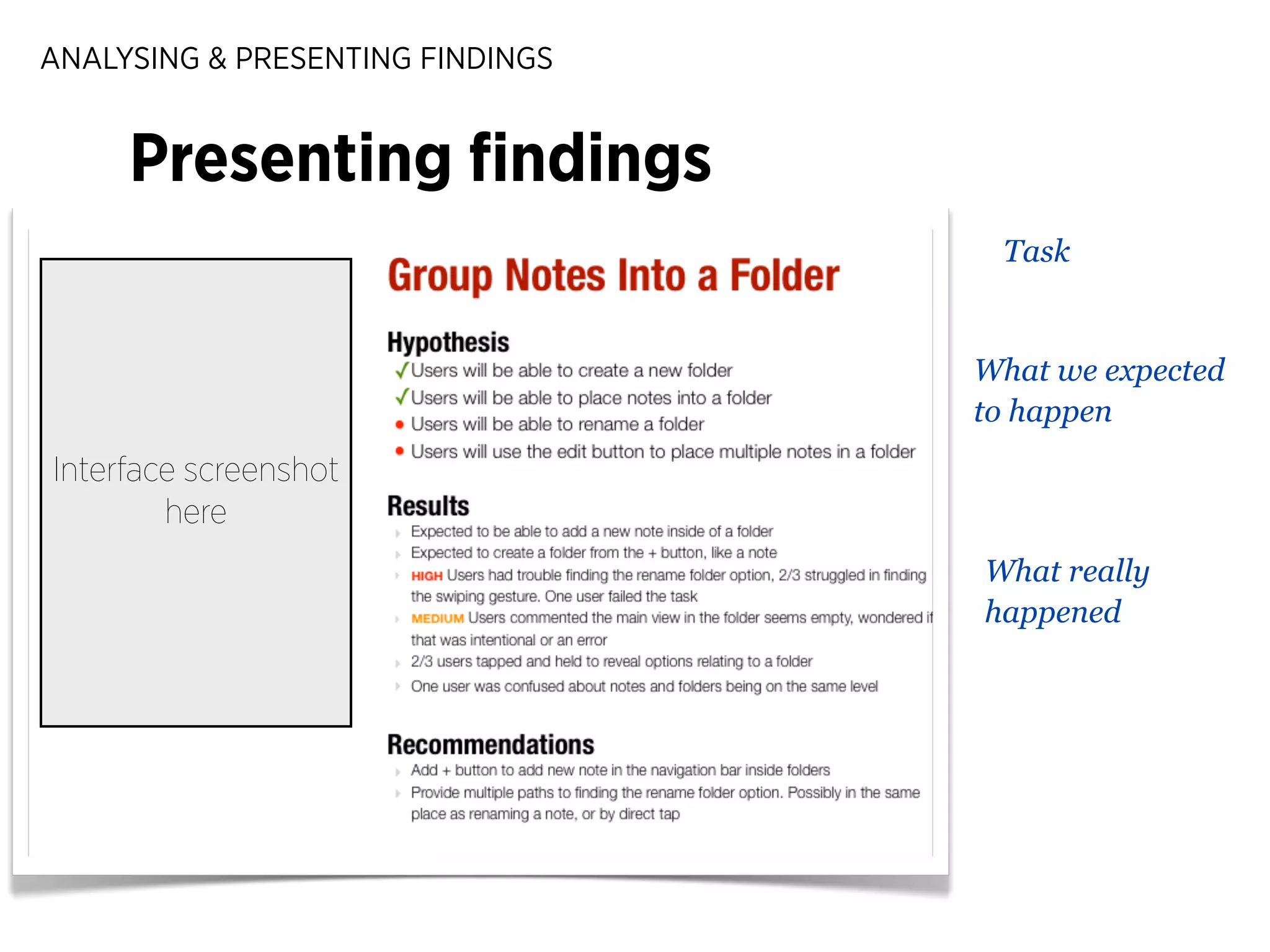 ANALYSING & PRESENTING FINDINGS

Presenting findings

Interface screenshot here

Group Notes Into a Folder

Hypothesis
✓ Users will be able to create a new folder
✓ Users will be able to place notes into a folder
• Users will be able to rename a folder
• Users will use the edit button to place multiple notes in a folder

Results
Expected to be able to add a new note inside of a folder
Expected to create a folder from the + button, like a note
HIGH Users had trouble finding the rename folder option, 2/3 struggled in finding the swiping gesture. One user failed the task
MEDIUM Users commented the main view in the folder seems empty, wondered if that was intentional or an error
2/3 users tapped and held to reveal options relating to a folder
One user was confused about notes and folders being on the same level

Recommendations
Add + button to add new note in the navigation bar inside folders
Provide multiple paths to finding the rename folder option. Possibly in the same place as renaming a note, or by direct tap

Task

What we expected to happen

What really happened